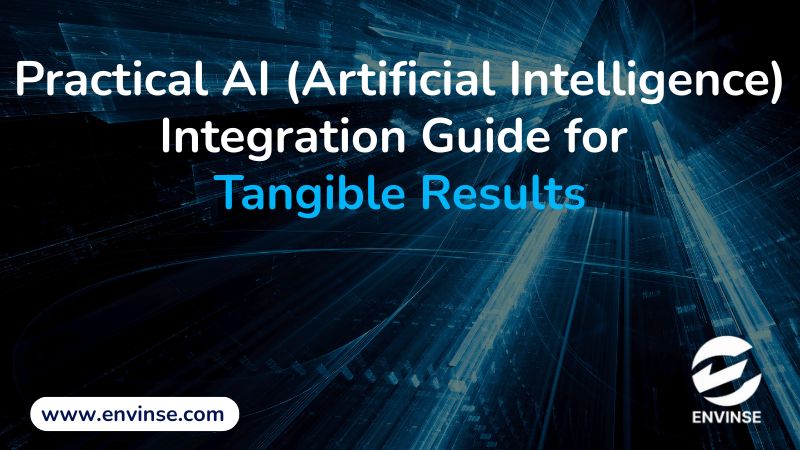 Practical AI (Artificial Intelligence) Integration Guide for Tangible Results

www.envinse.com

ENVINSE